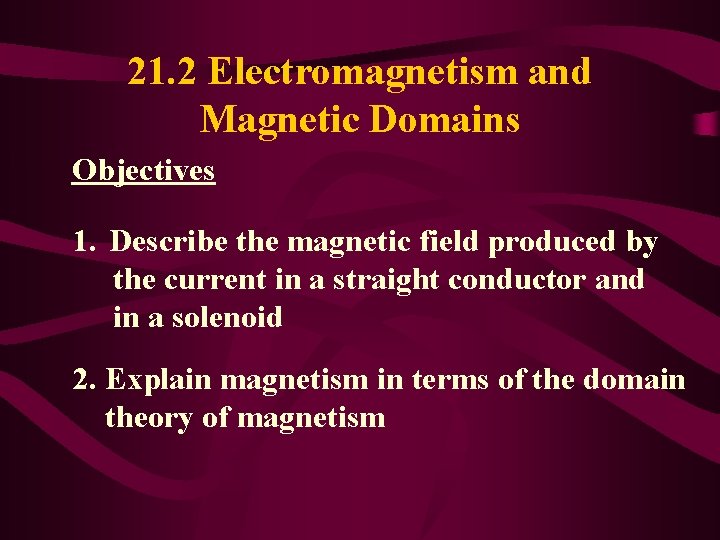 21.2 Electromagnetism and Magnetic Domains

Objectives

1. Describe the magnetic field produced by the current in a straight conductor and in a solenoid

2. Explain magnetism in terms of the domain theory of magnetism